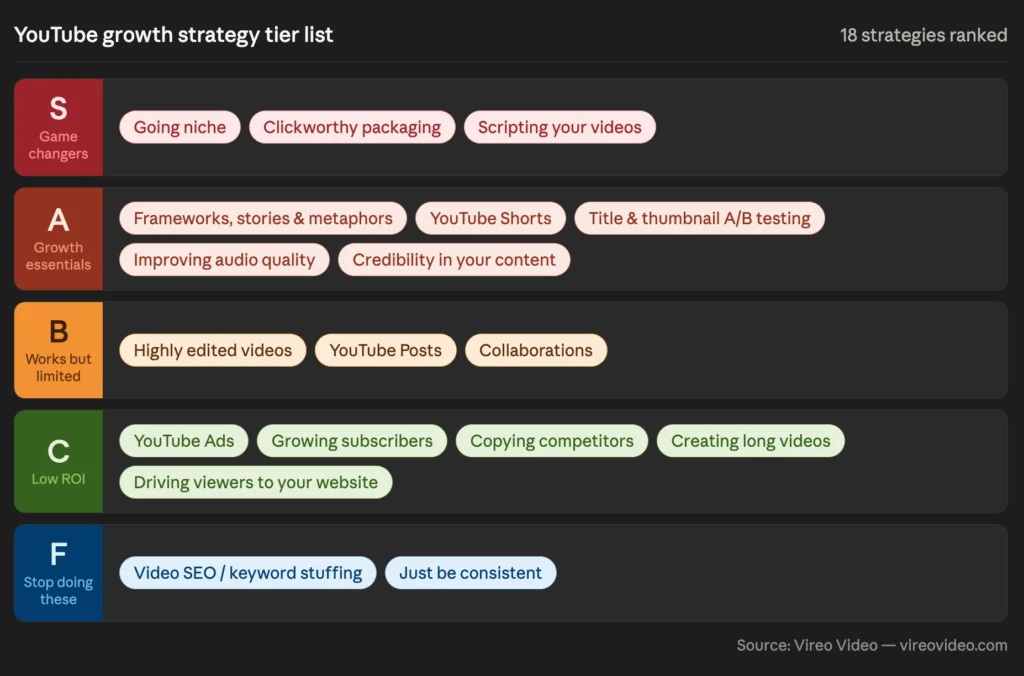 YouTube growth strategy tier list

18 strategies ranked

S
Game changers

Going niche
Clickworthy packaging
Scripting your videos

A
Growth essentials

Frameworks, stories & metaphors
YouTube Shorts
Title & thumbnail A/B testing
Improving audio quality
Credibility in your content

B
Works but limited

Highly edited videos
YouTube Posts
Collaborations

C
Low ROI

YouTube Ads
Growing subscribers
Copying competitors
Creating long videos
Driving viewers to your website

F
Stop doing these

Video SEO / keyword stuffing
Just be consistent

Source: Vireo Video — vireovideo.com